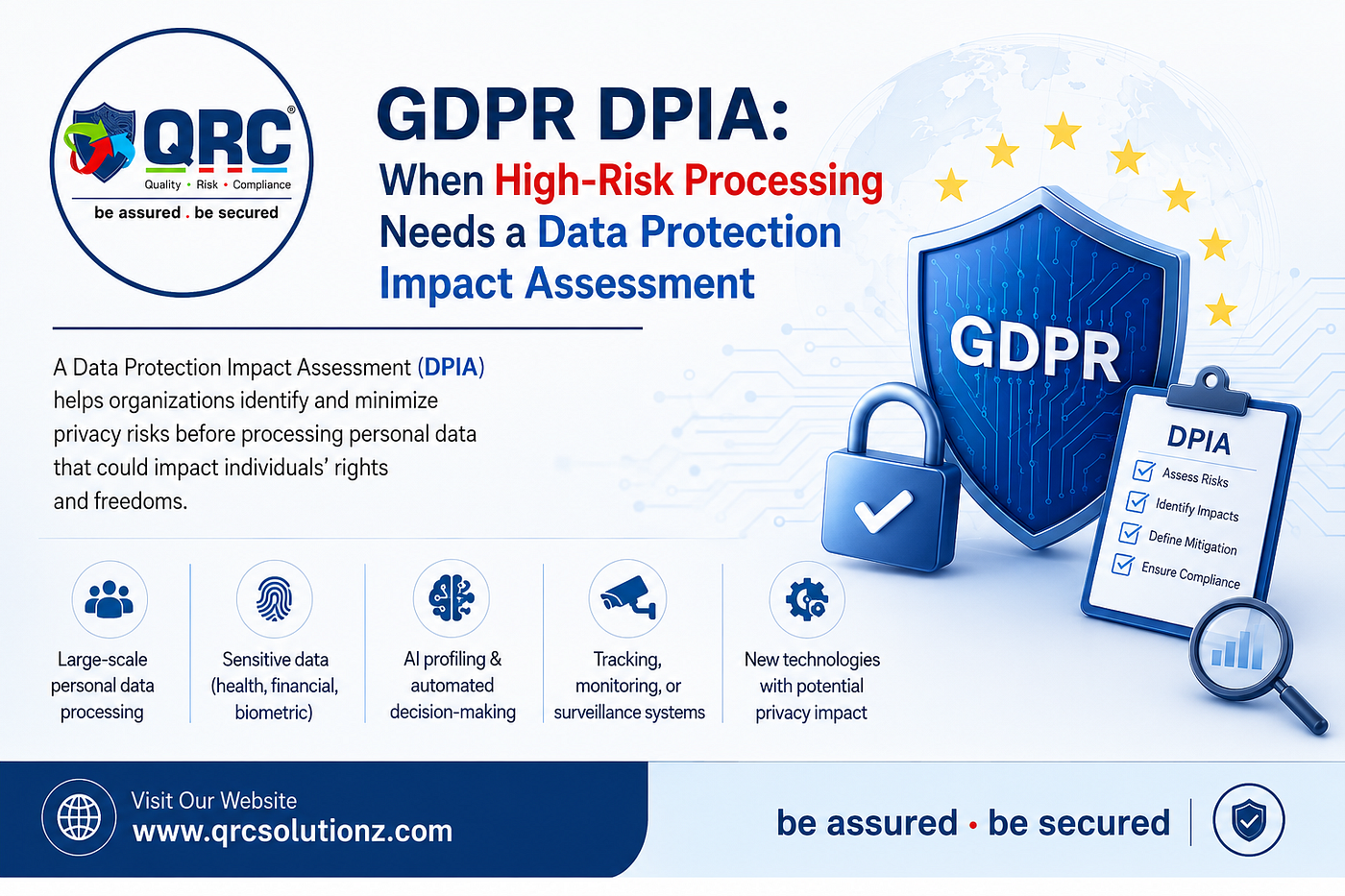 QRC®
Quality • Risk • Compliance
be assured . be secured

GDPR DPIA:
When High-Risk Processing Needs a Data Protection Impact Assessment

A Data Protection Impact Assessment (DPIA) helps organizations identify and minimize privacy risks before processing personal data that could impact individuals' rights and freedoms.

GDPR

DPIA
Assess Risks
Identify Impacts
Define Mitigation
Ensure Compliance

Large-scale personal data processing

Sensitive data (health, financial, biometric)

AI profiling & automated decision-making

Tracking, monitoring, or surveillance systems

New technologies with potential privacy impact

Visit Our Website
www.qrcsolutionz.com

be assured • be secured